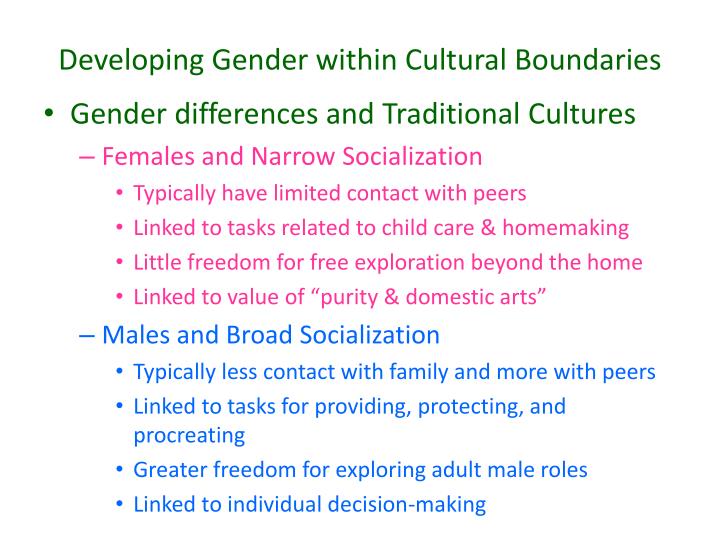 Developing Gender within Cultural Boundaries

• Gender differences and Traditional Cultures
– Females and Narrow Socialization
• Typically have limited contact with peers
• Linked to tasks related to child care & homemaking
• Little freedom for free exploration beyond the home
• Linked to value of “purity & domestic arts”
– Males and Broad Socialization
• Typically less contact with family and more with peers
• Linked to tasks for providing, protecting, and procreating
• Greater freedom for exploring adult male roles
• Linked to individual decision-making